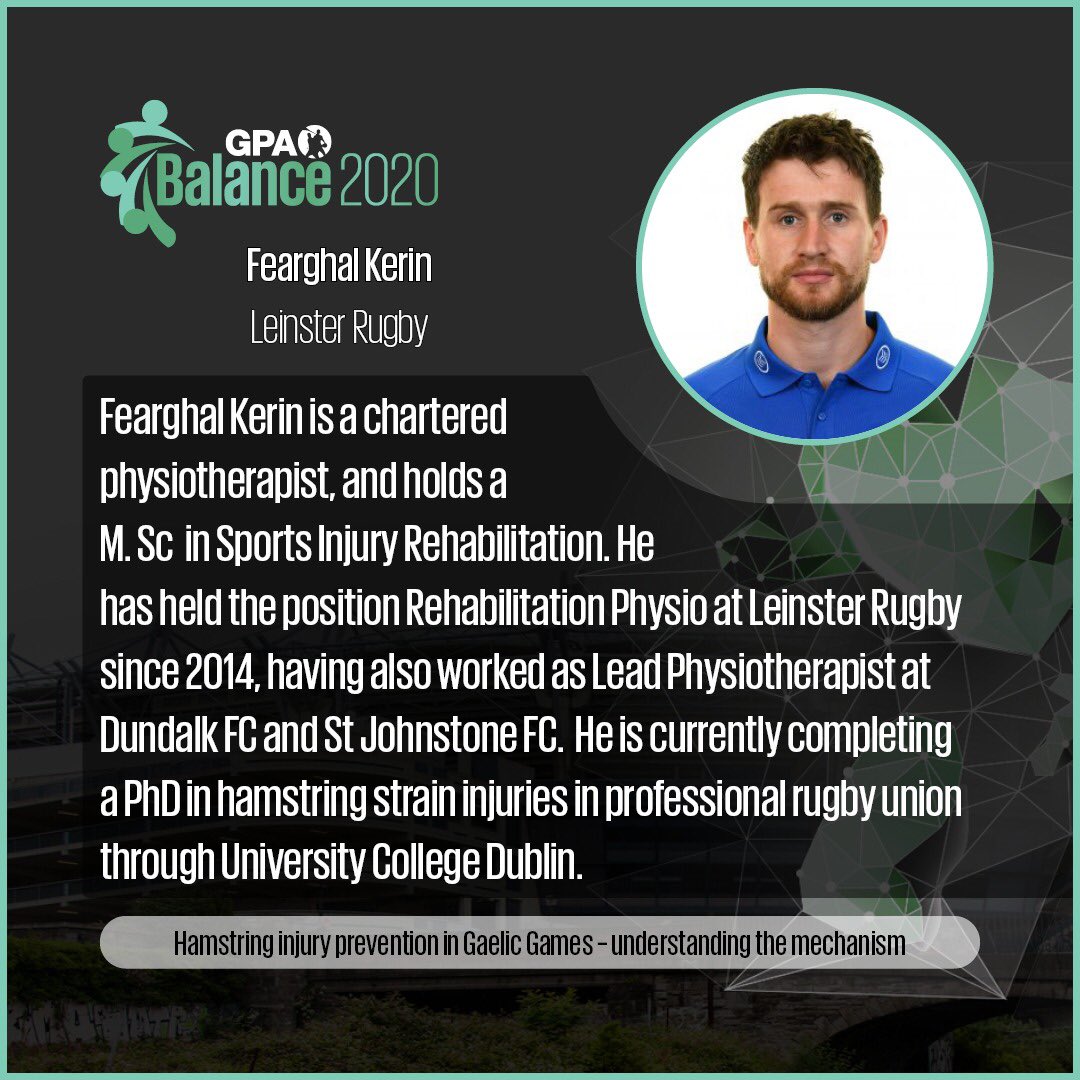 GPA
Balance 2020

Fearghal Kerin
Leinster Rugby

Fearghal Kerin is a chartered physiotherapist, and holds a M. Sc in Sports Injury Rehabilitation. He has held the position Rehabilitation Physio at Leinster Rugby since 2014, having also worked as Lead Physiotherapist at Dundalk FC and St Johnstone FC. He is currently completing a PhD in hamstring strain injuries in professional rugby union through University College Dublin.

Hamstring injury prevention in Gaelic Games - understanding the mechanism